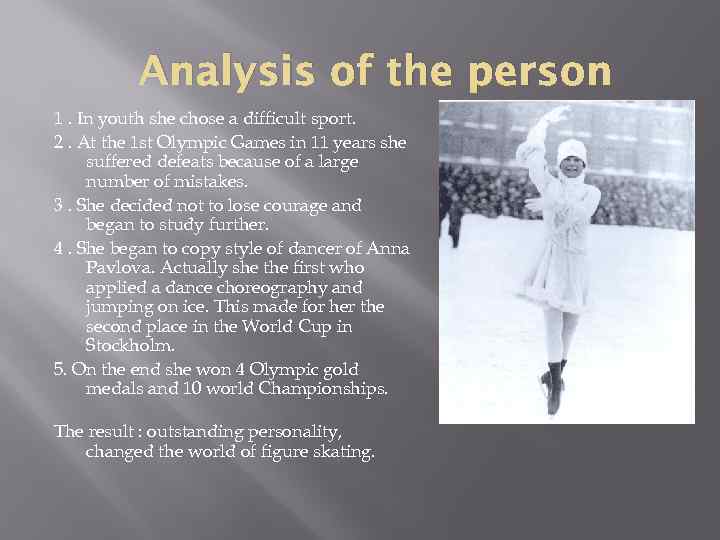 Analysis of the person

1 . In youth she chose a difficult sport.

2 . At the 1st Olympic Games in 11 years she suffered defeats because of a large number of mistakes.

3 . She decided not to lose courage and began to study further.

4 . She began to copy style of dancer of Anna Pavlova. Actually she the first who applied a dance choreography and jumping on ice. This made for her the second place in the World Cup in Stockholm.

5. On the end she won 4 Olympic gold medals and 10 world Championships.

The result : outstanding personality, changed the world of figure skating.